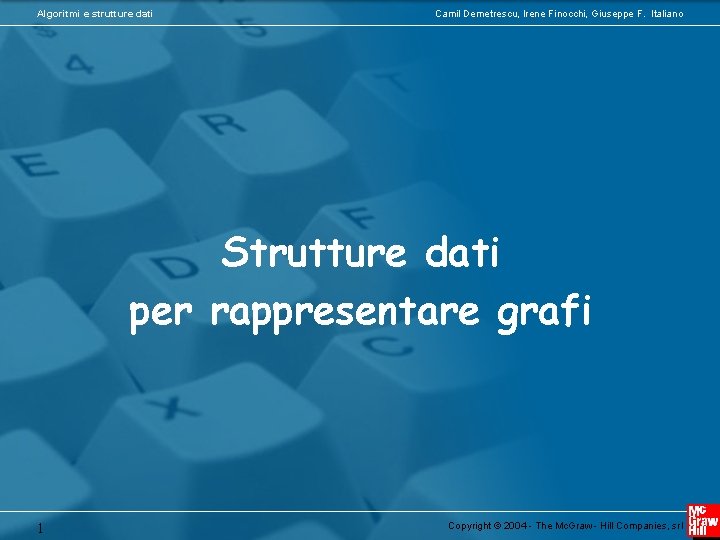 Algoritmi e strutture dati

Camil Demetrescu, Irene Finocchi, Giuseppe F. Italiano

Strutture dati
per rappresentare grafi

1

Copyright © 2004 - The McGraw - Hill Companies, srl

Mc Graw Hill